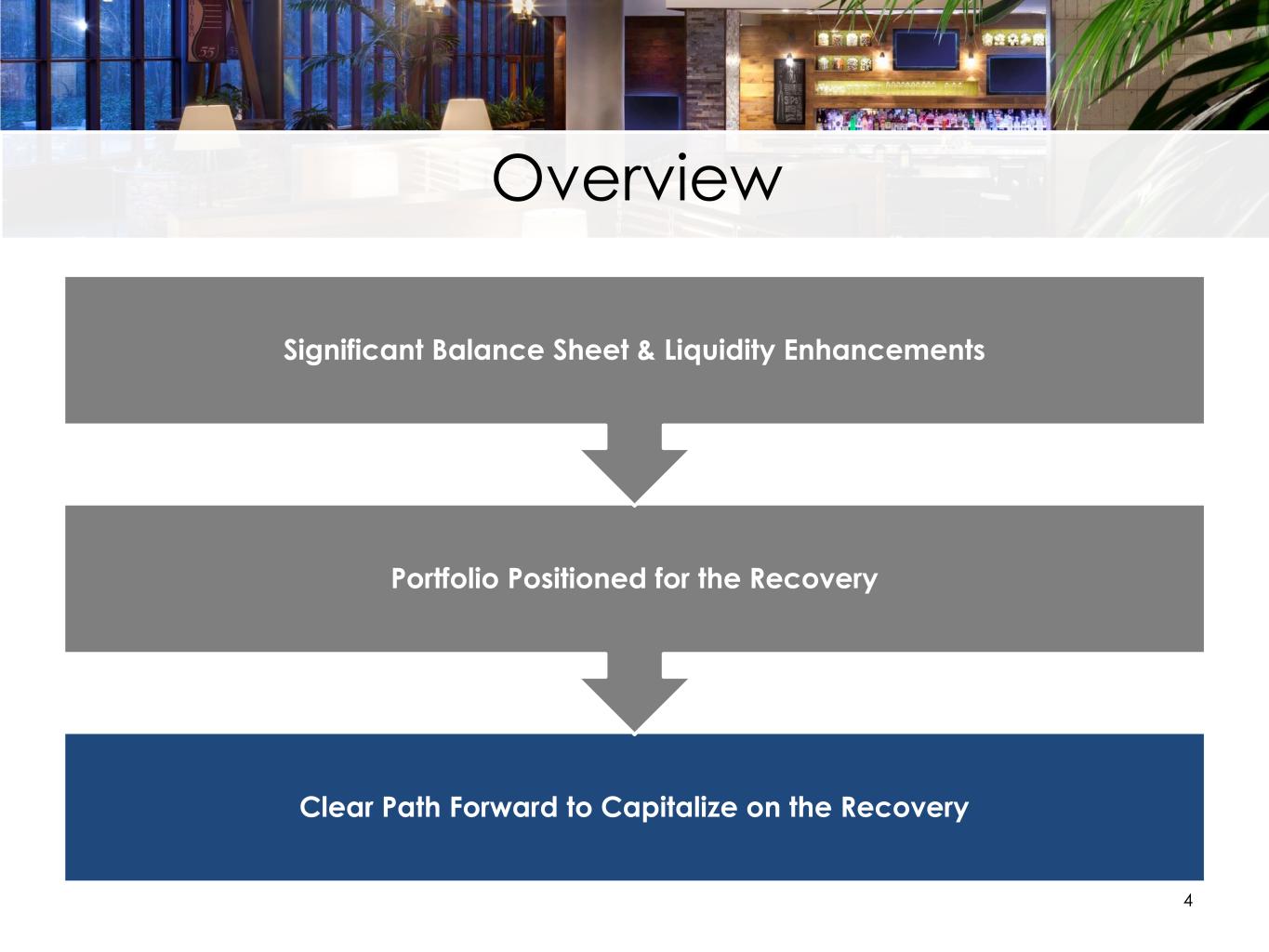 Overview

Significant Balance Sheet & Liquidity Enhancements

Portfolio Positioned for the Recovery

Clear Path Forward to Capitalize on the Recovery

4